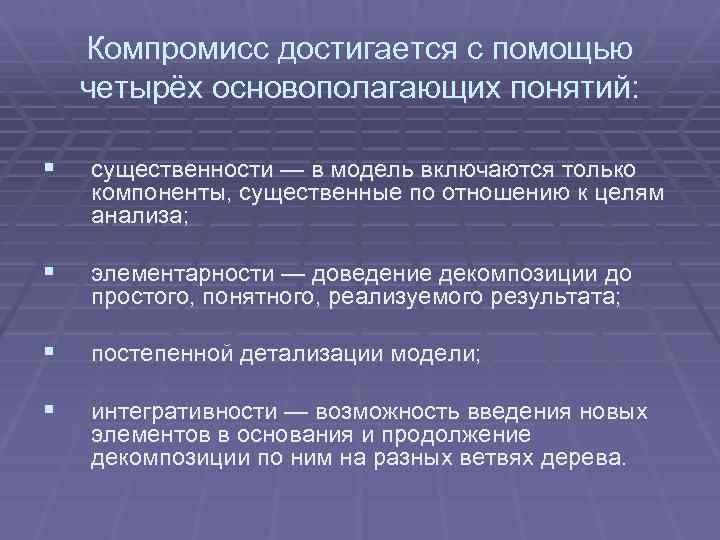 Компромисс достигается с помощью четырёх основополагающих понятий:

▪ существенности — в модель включаются только компоненты, существенные по отношению к целям анализа;

▪ элементарности — доведение декомпозиции до простого, понятного, реализуемого результата;

▪ постепенной детализации модели;

▪ интегративности — возможность введения новых элементов в основания и продолжение декомпозиции по ним на разных ветвях дерева.